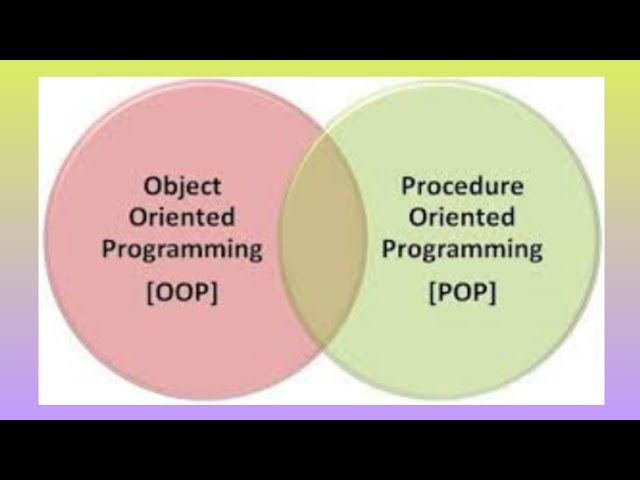 Object Oriented Programming
[OOP]

Procedure Oriented Programming
[POP]